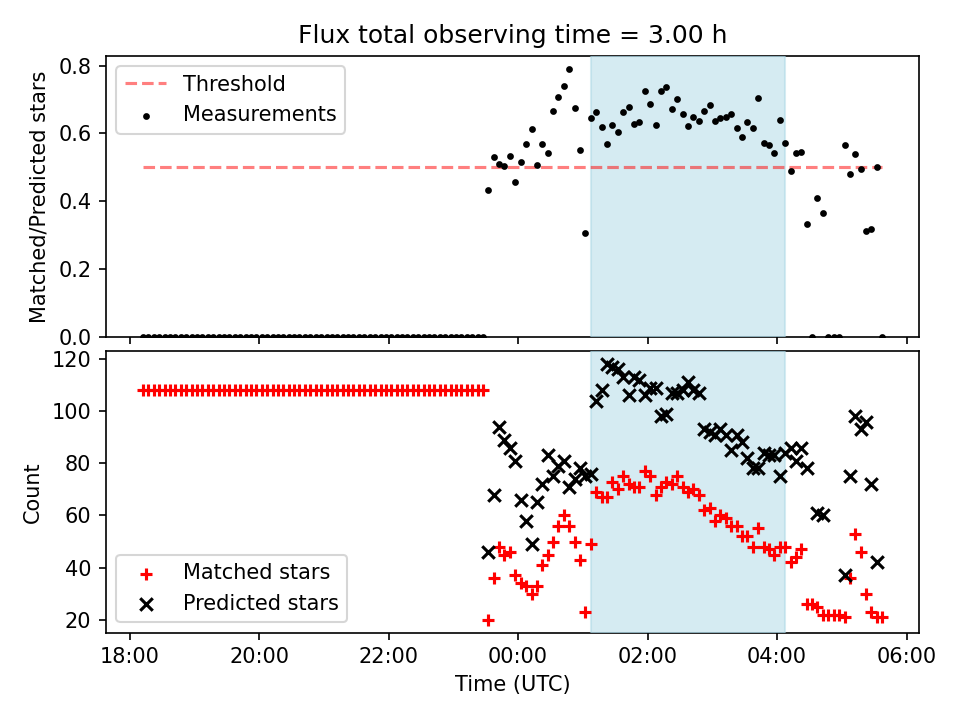 Flux total observing time = 3.00 h

Threshold
Measurements

Matched/Predicted stars

0.8
0.6
0.4
0.2
0.0

120
100
80
60
40
20

Count

Matched stars
Predicted stars

18:00
20:00
22:00
00:00
02:00
04:00
06:00

Time (UTC)